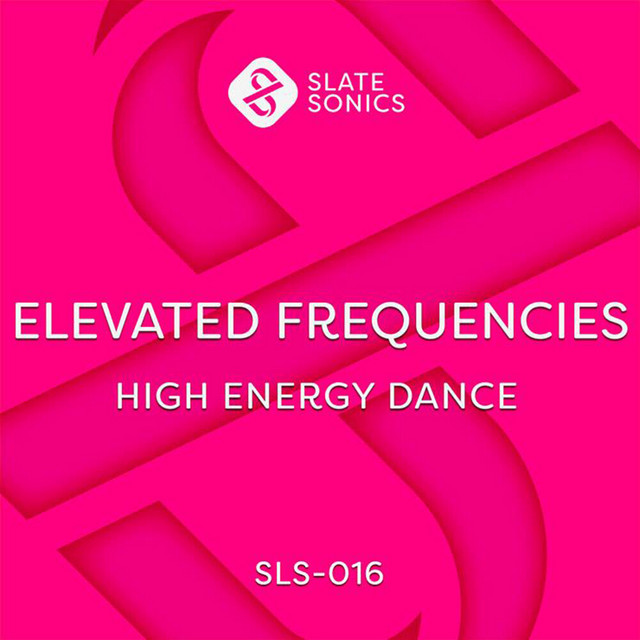 SLATE
SONICS

ELEVATED FREQUENCIES

HIGH ENERGY DANCE

SLS-016